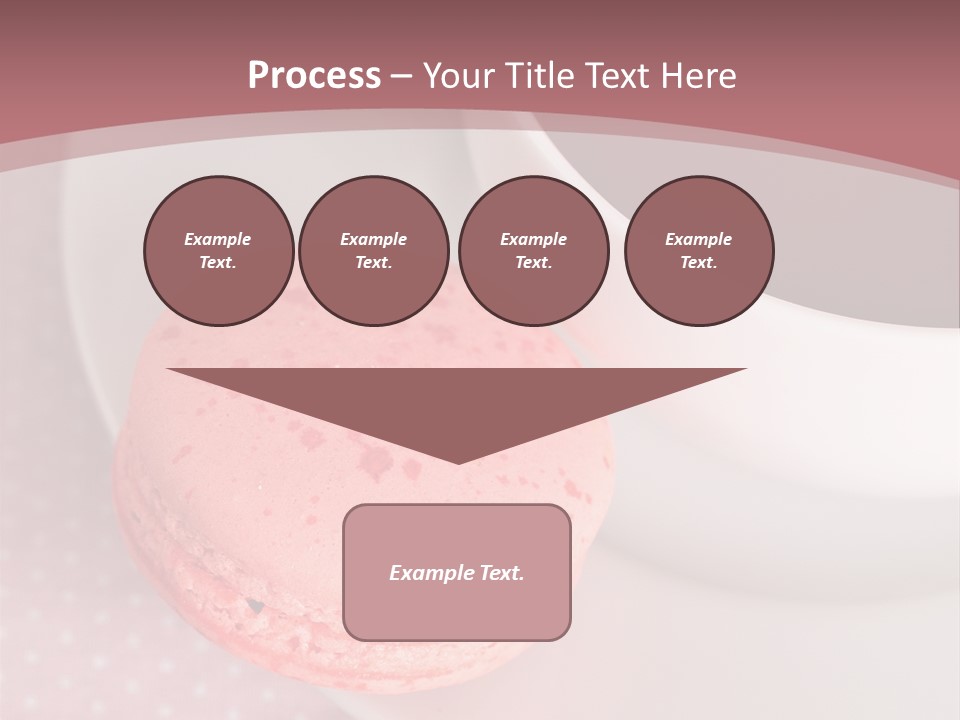 Process – Your Title Text Here

Example Text.

Example Text.

Example Text.

Example Text.

Example Text.